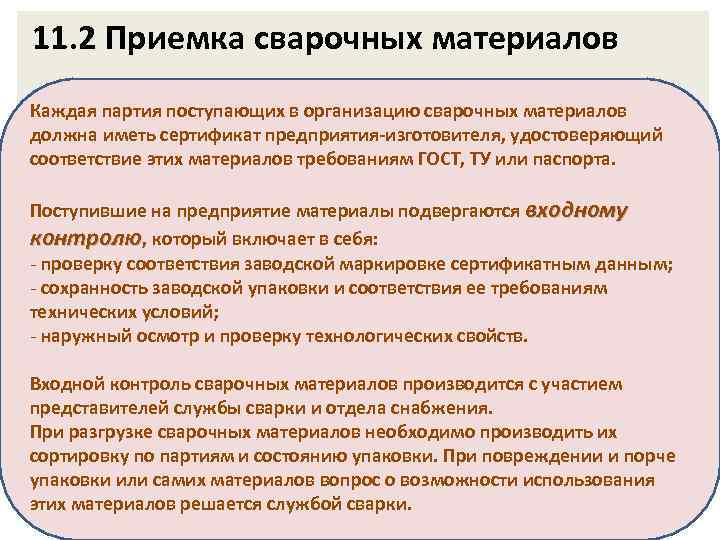 11.2 Приемка сварочных материалов

Каждая партия поступающих в организацию сварочных материалов должна иметь сертификат предприятия-изготовителя, удостоверяющий соответствие этих материалов требованиям ГОСТ, ТУ или паспорта.

Поступившие на предприятие материалы подвергаются входному контролю, который включает в себя:
- проверку соответствия заводской маркировке сертификатным данным;
- сохранность заводской упаковки и соответствия ее требованиям технических условий;
- наружный осмотр и проверку технологических свойств.

Входной контроль сварочных материалов производится с участием представителей службы сварки и отдела снабжения.
При разгрузке сварочных материалов необходимо производить их сортировку по партиям и состоянию упаковки. При повреждении и порче упаковки или самих материалов вопрос о возможности использования этих материалов решается службой сварки.